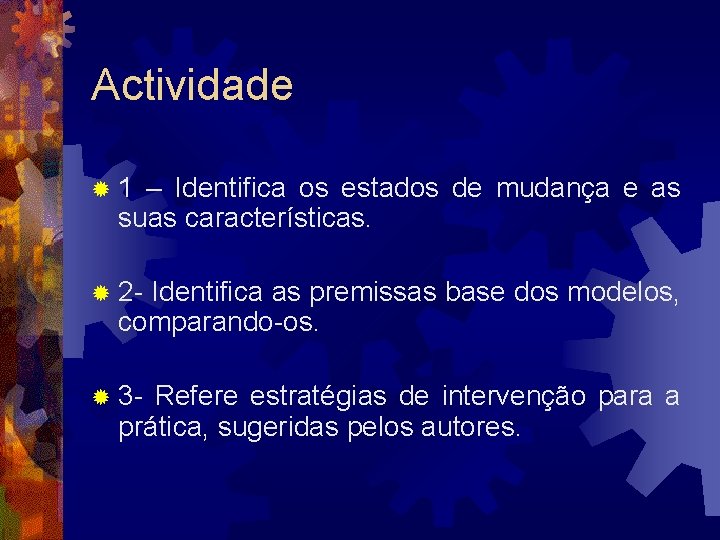 Actividade

1 – Identifica os estados de mudança e as suas características.

2- Identifica as premissas base dos modelos, comparando-os.

3- Refere estratégias de intervenção para a prática, sugeridas pelos autores.